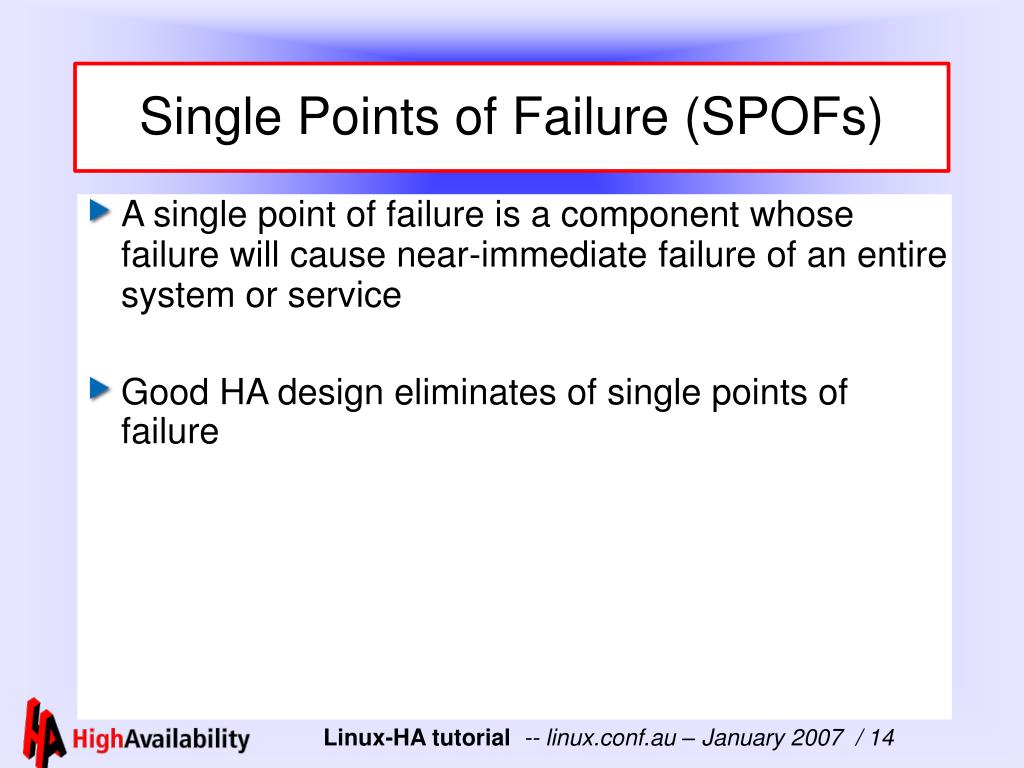 Single Points of Failure (SPOFs)

A single point of failure is a component whose failure will cause near-immediate failure of an entire system or service

Good HA design eliminates of single points of failure

HA HighAvailability

Linux-HA tutorial -- linux.conf.au – January 2007 / 14